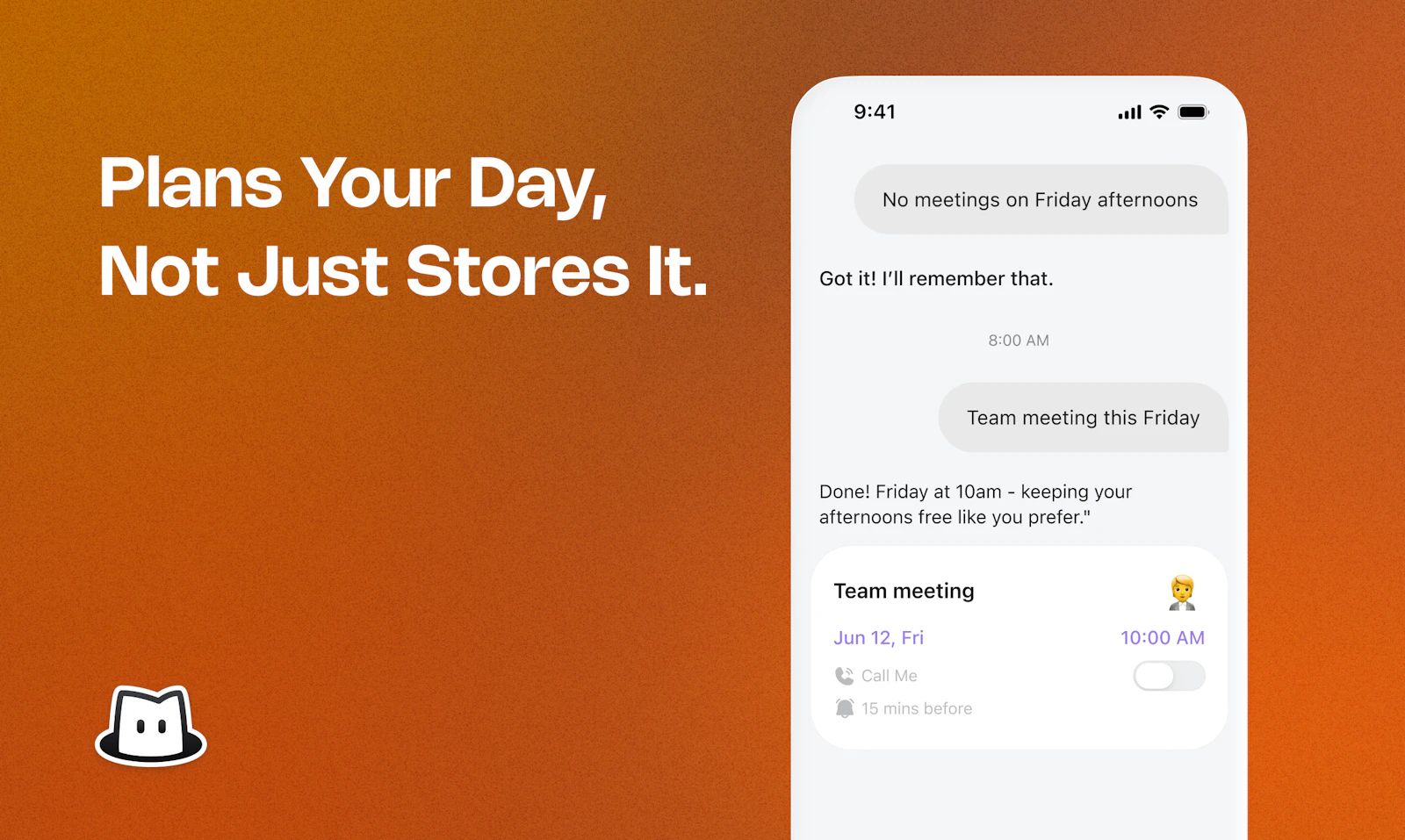 Plans Your Day,
Not Just Stores It.

9:41

No meetings on Friday afternoons

Got it! I'll remember that.

8:00 AM

Team meeting this Friday

Done! Friday at 10am - keeping your afternoons free like you prefer."

Team meeting

Jun 12, Fri

10:00 AM

Call Me

15 mins before